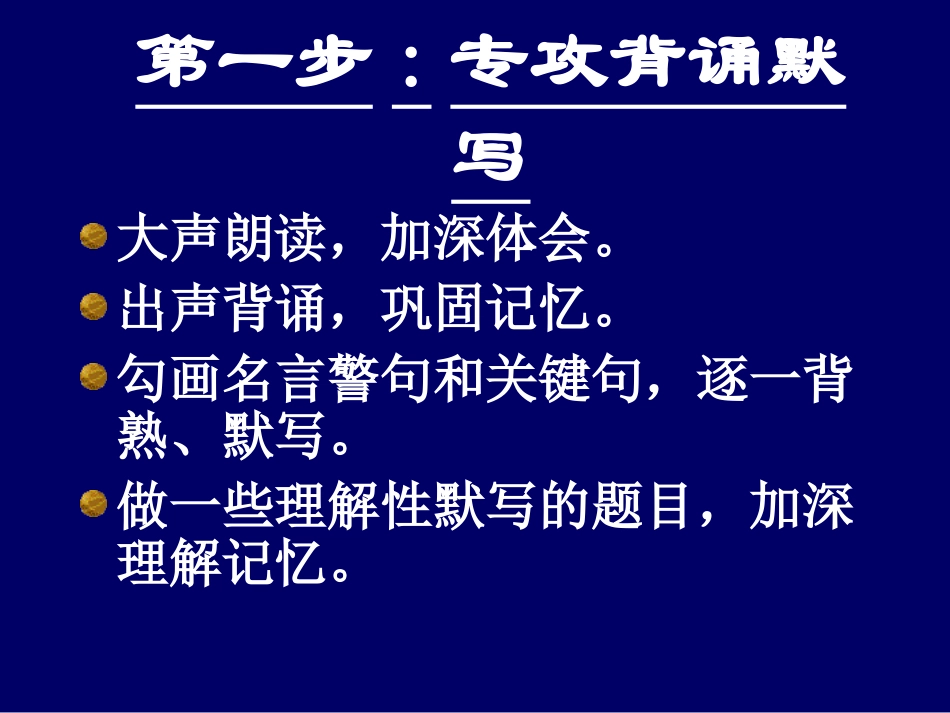 第一步：专攻背诵默写

大声朗读，加深体会。

出声背诵，巩固记忆。

勾画名言警句和关键句，逐一背熟、默写。

做一些理解性默写的题目，加深理解记忆。